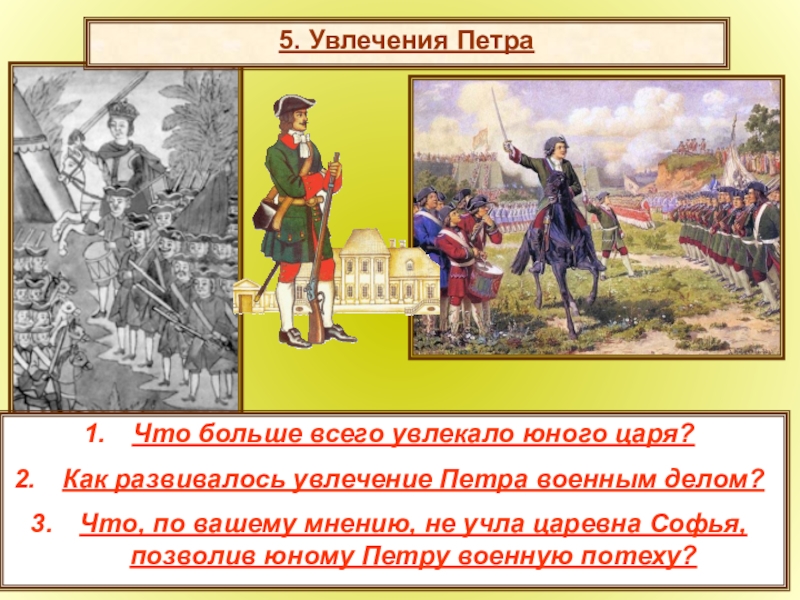 5. Увлечения Петра

1. Что больше всего увлекало юного царя?
2. Как развивалось увлечение Петра военным делом?
3. Что, по вашему мнению, не учла царевна Софья, позволив юному Петру военную потеху?